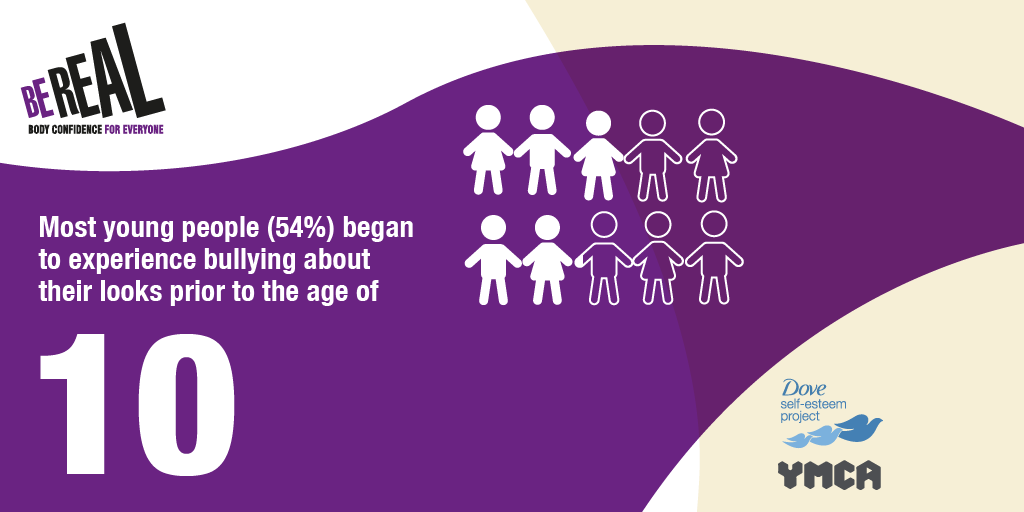 BE REAL
BODY CONFIDENCE FOR EVERYONE

Most young people (54%) began to experience bullying about their looks prior to the age of

10

Dove
self-esteem project

YMCA